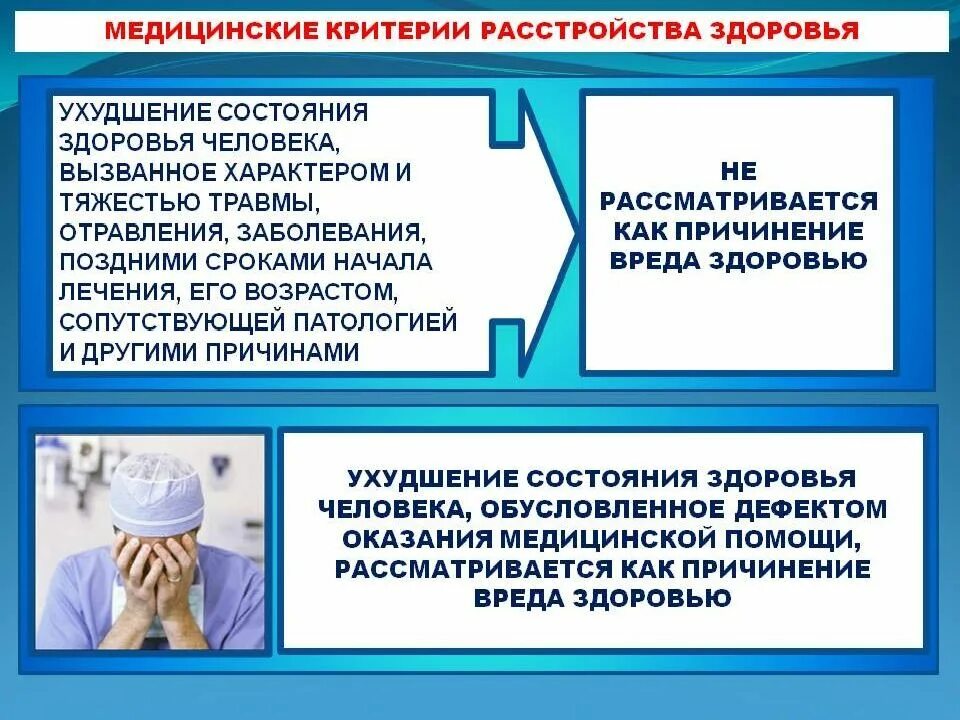 МЕДИЦИНСКИЕ КРИТЕРИИ РАССТРОЙСТВА ЗДОРОВЬЯ

УХУДШЕНИЕ СОСТОЯНИЯ ЗДОРОВЬЯ ЧЕЛОВЕКА, ВЫЗВАННОЕ ХАРАКТЕРОМ И ТЯЖЕСТЬЮ ТРАВМЫ, ОТРАВЛЕНИЯ, ЗАБОЛЕВАНИЯ, ПОЗДНИМИ СРОКАМИ НАЧАЛА ЛЕЧЕНИЯ, ЕГО ВОЗРАСТОМ, СОПУТСТВУЮЩЕЙ ПАТОЛОГИЕЙ И ДРУГИМИ ПРИЧИНАМИ

НЕ РАССМАТРИВАЕТСЯ КАК ПРИЧИНЕНИЕ ВРЕДА ЗДОРОВЬЮ

УХУДШЕНИЕ СОСТОЯНИЯ ЗДОРОВЬЯ ЧЕЛОВЕКА, ОБУСЛОВЛЕННОЕ ДЕФЕКТОМ ОКАЗАНИЯ МЕДИЦИНСКОЙ ПОМОЩИ, РАССМАТРИВАЕТСЯ КАК ПРИЧИНЕНИЕ ВРЕДА ЗДОРОВЬЮ